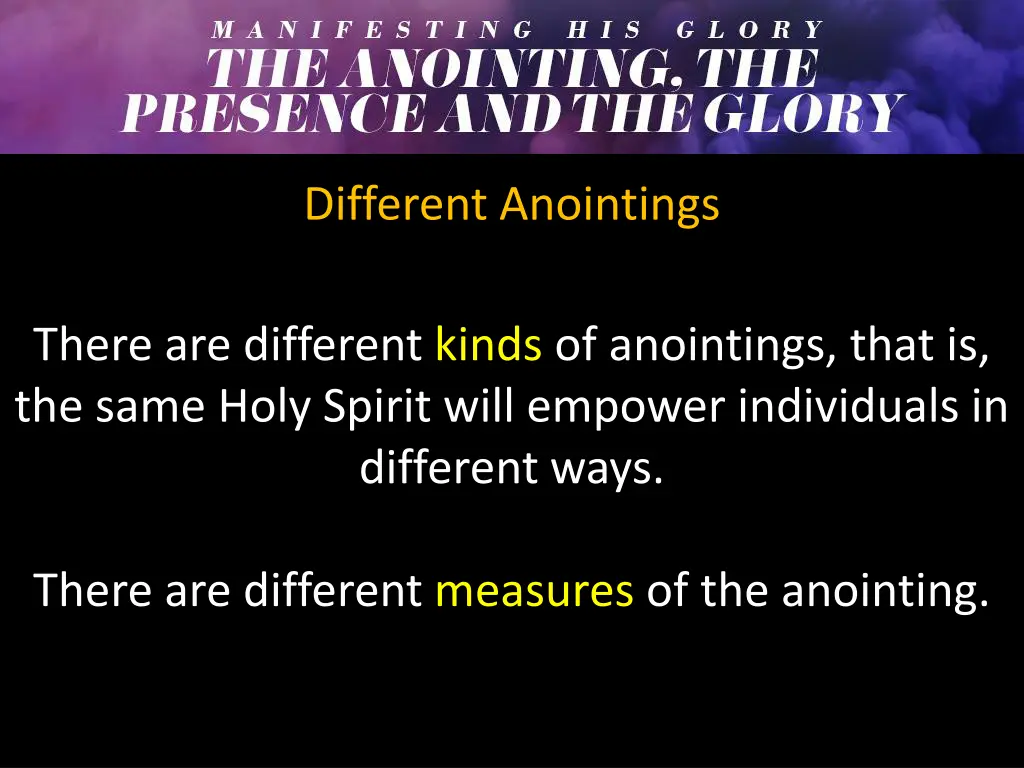 MANIFESTING HIS GLORY
THE ANOINTING, THE PRESENCE AND THE GLORY

Different Anointings

There are different kinds of anointings, that is, the same Holy Spirit will empower individuals in different ways.

There are different measures of the anointing.